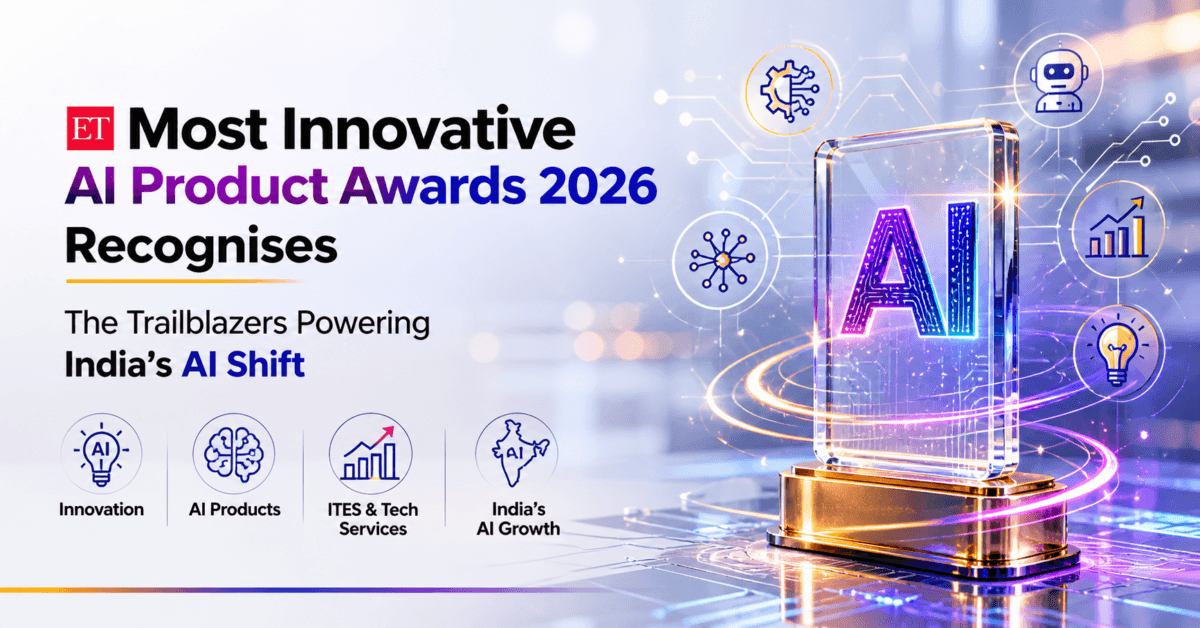 ET Most Innovative AI Product Awards 2026 Recognises

The Trailblazers Powering India's AI Shift

AI

Innovation

AI Products

ITES & Tech Services

AI

India's AI Growth

AI